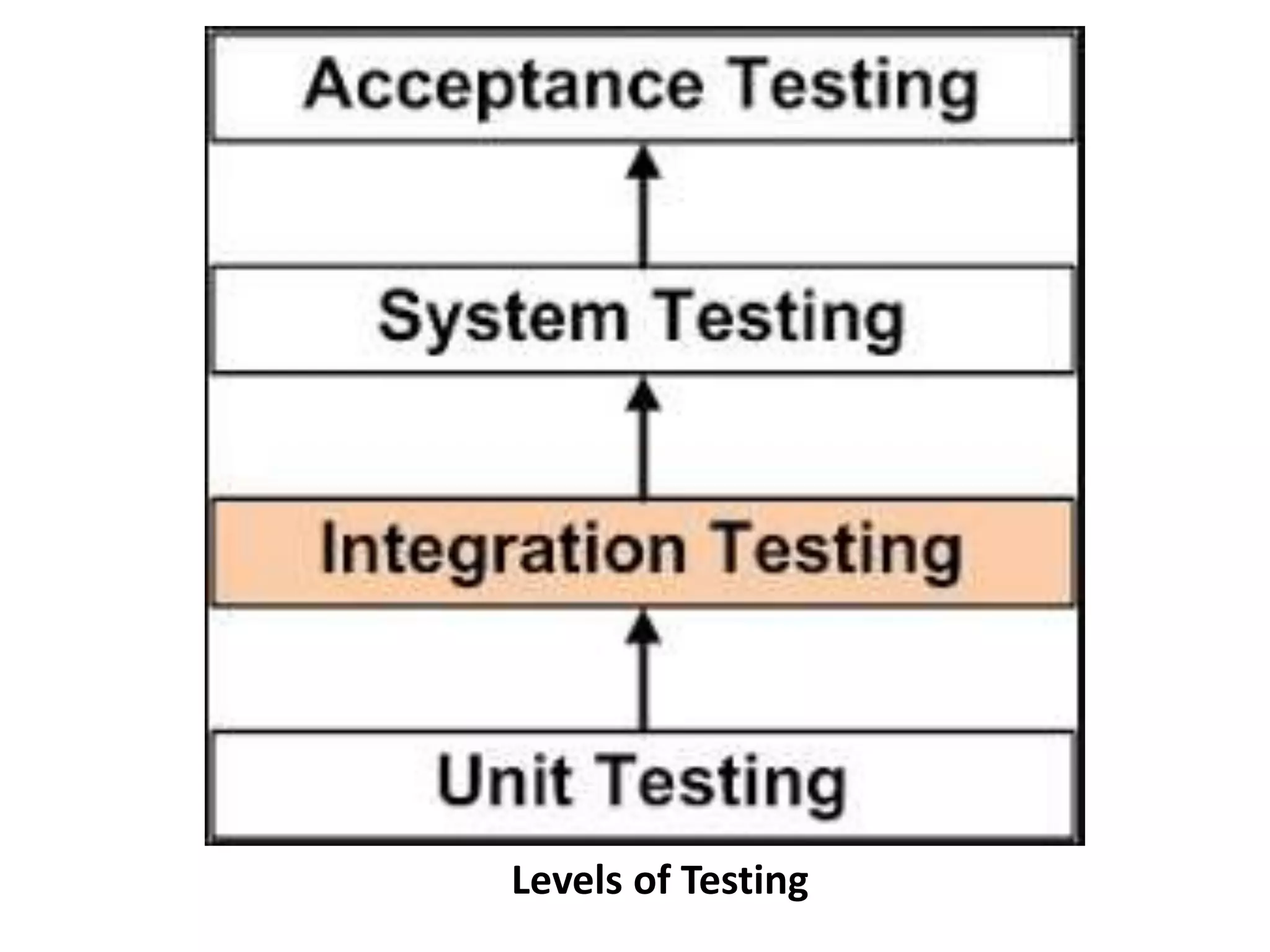 Acceptance Testing

System Testing

Integration Testing

Unit Testing

Levels of Testing